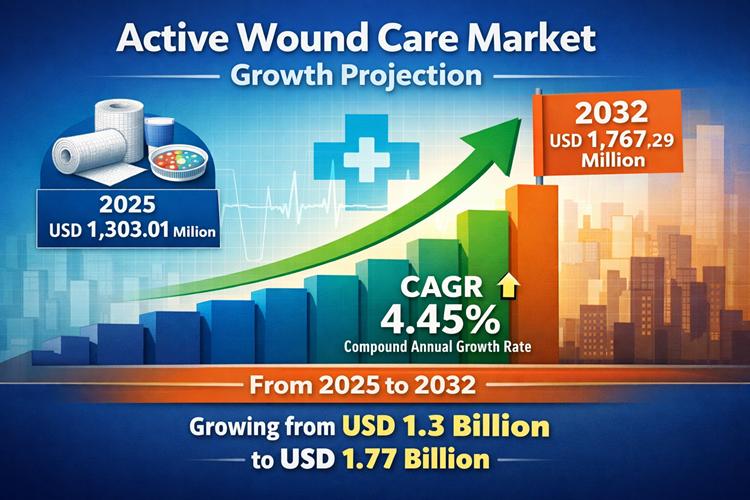 Active Wound Care Market

Growth Projection

2025
USD 1,303.01 Milion

2032
USD 1,767,29 Million

CAGR
4.45%
Compound Annual Growth Rate

From 2025 to 2032

Growing from USD 1.3 Billion
to USD 1.77 Billion